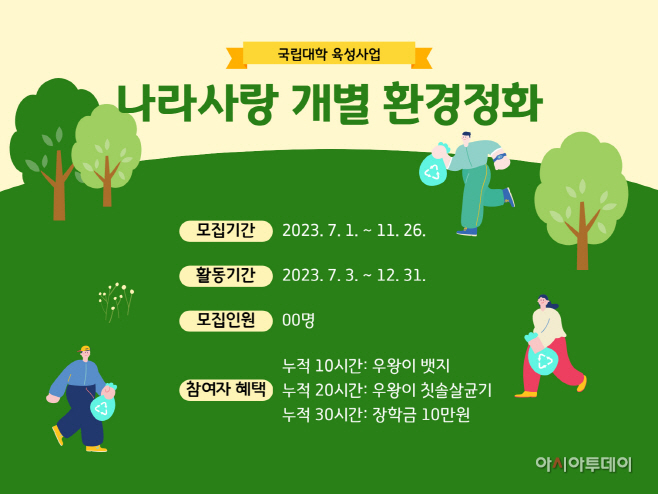 국립대학 육성사업

나라사랑 개별 환경정화

모집기간 2023. 7. 1. ~ 11. 26.

활동기간 2023. 7. 3. ~ 12. 31.

모집인원 00명

참여자 혜택
누적 10시간: 우왕이 뱃지
누적 20시간: 우왕이 칫솔살균기
누적 30시간: 장학금 10만원

아시아투데이